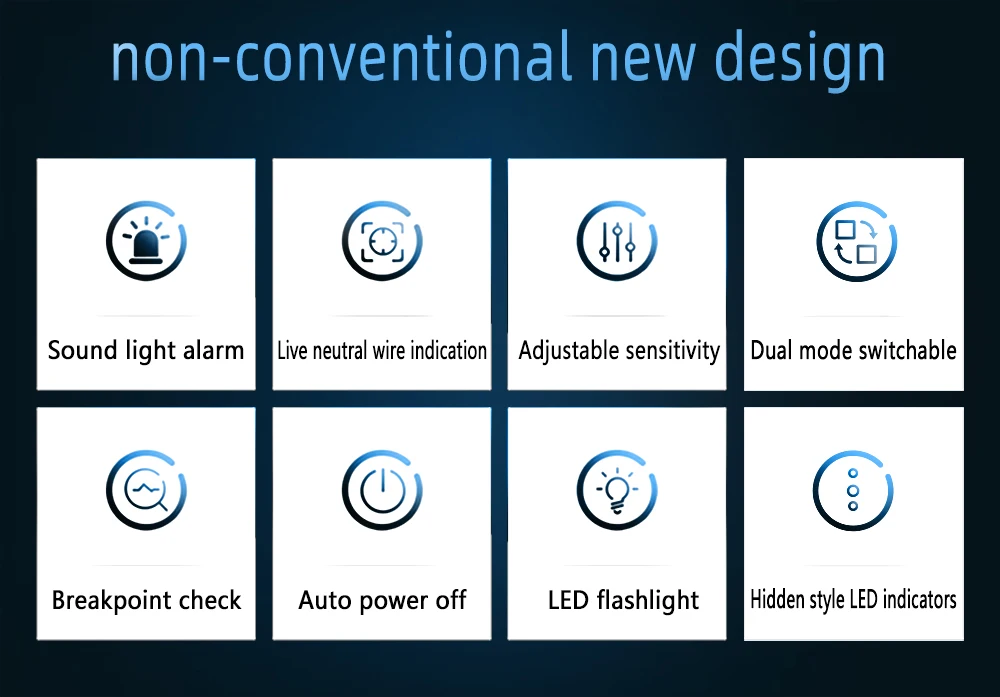 non-conventional new design

Sound light alarm

Live neutral wire indication

Adjustable sensitivity

Dual mode switchable

Breakpoint check

Auto power off

LED flashlight

Hidden style LED indicators